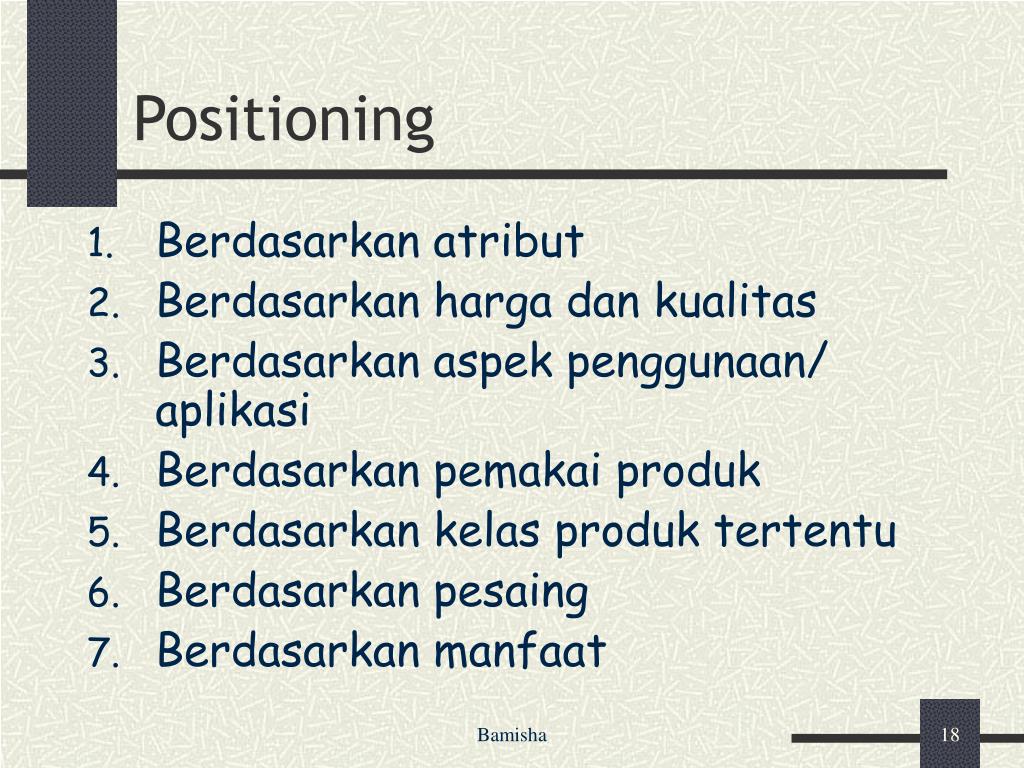 Positioning

1. Berdasarkan atribut
2. Berdasarkan harga dan kualitas
3. Berdasarkan aspek penggunaan/ aplikasi
4. Berdasarkan pemakai produk
5. Berdasarkan kelas produk tertentu
6. Berdasarkan pesaing
7. Berdasarkan manfaat

Bamisha

18